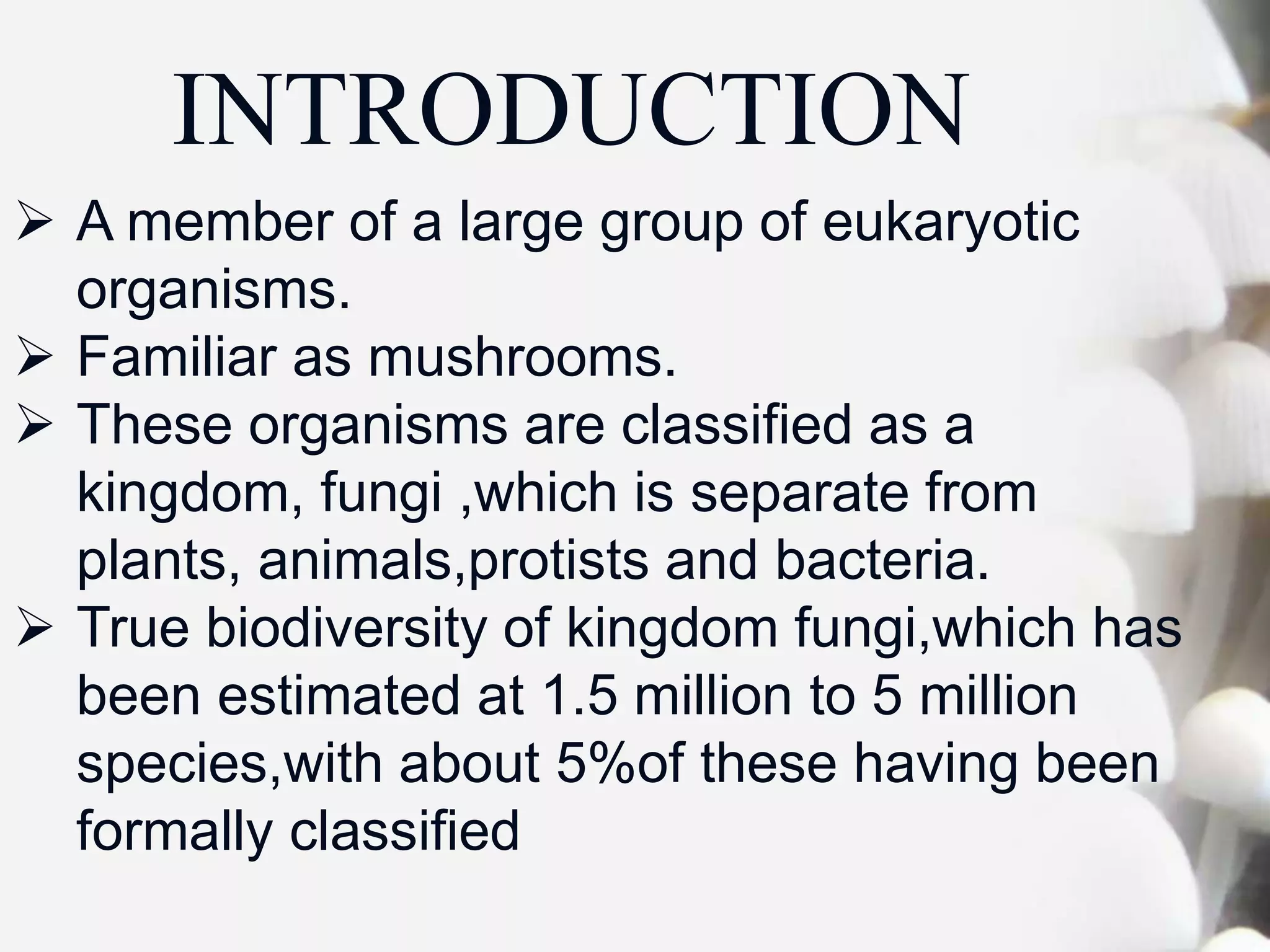 INTRODUCTION

➢ A member of a large group of eukaryotic organisms.
➢ Familiar as mushrooms.
➢ These organisms are classified as a kingdom, fungi ,which is separate from plants, animals,protists and bacteria.
➢ True biodiversity of kingdom fungi,which has been estimated at 1.5 million to 5 million species,with about 5%of these having been formally classified